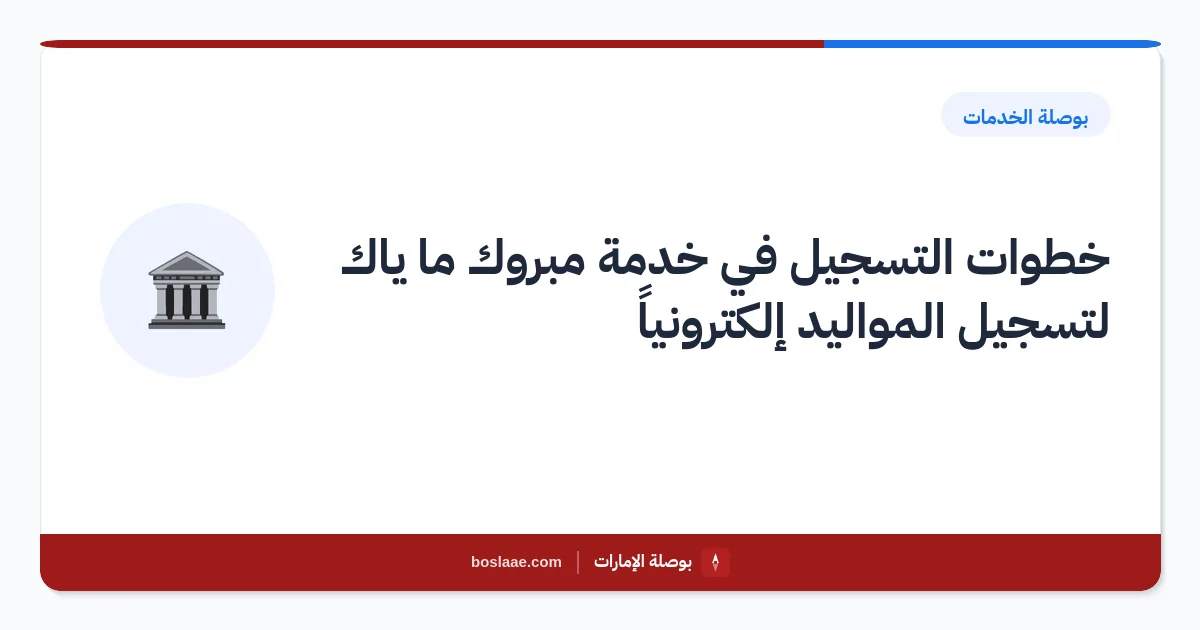 بوصلة الخدمات

خطوات التسجيل في خدمة مبروك ما ياك لتسجيل المواليد إلكترونياً

بوصلة الإمارات | boslaae.com